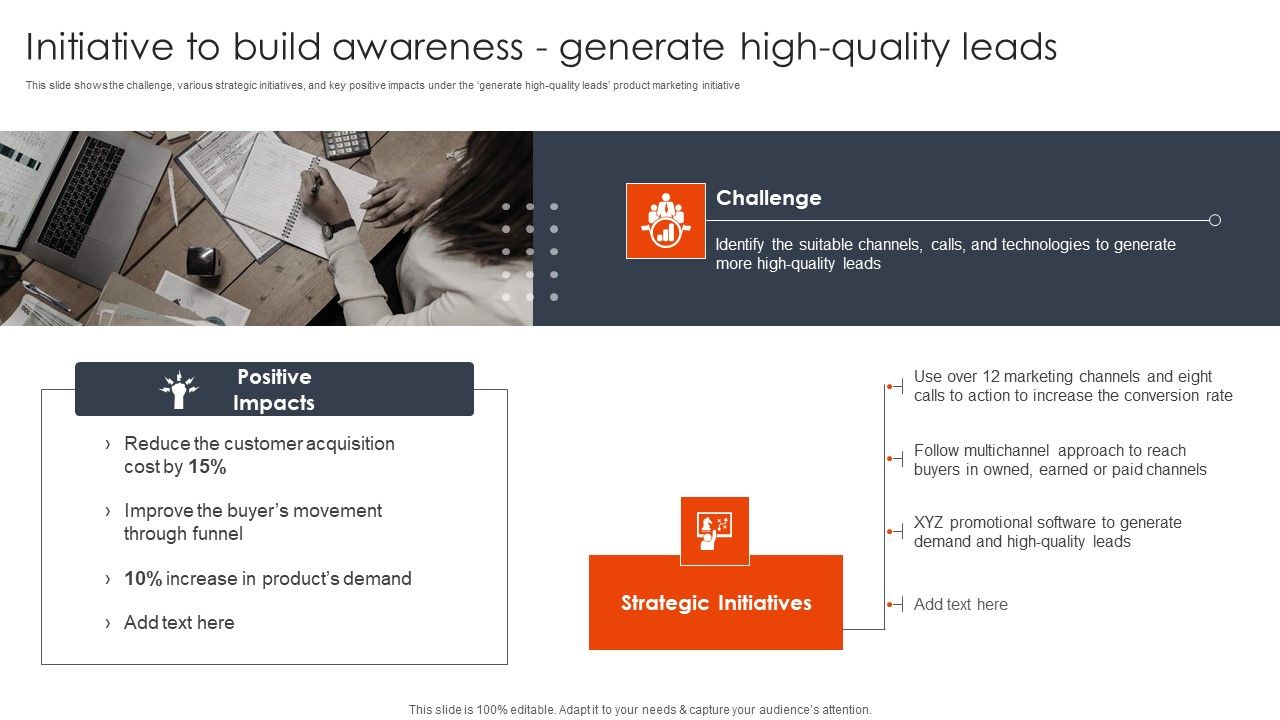 Initiative to build awareness - generate high-quality leads

This slide shows the challenge, various strategic initiatives, and key positive impacts under the 'generate high-quality leads' product marketing initiative

Challenge

Identify the suitable channels, calls, and technologies to generate more high-quality leads

Positive Impacts

› Reduce the customer acquisition cost by 15%

› Improve the buyer's movement through funnel

› 10% increase in product's demand

› Add text here

Strategic Initiatives

Use over 12 marketing channels and eight calls to action to increase the conversion rate

Follow multichannel approach to reach buyers in owned, earned or paid channels

XYZ promotional software to generate demand and high-quality leads

Add text here

This slide is 100% editable. Adapt it to your needs & capture your audience's attention.